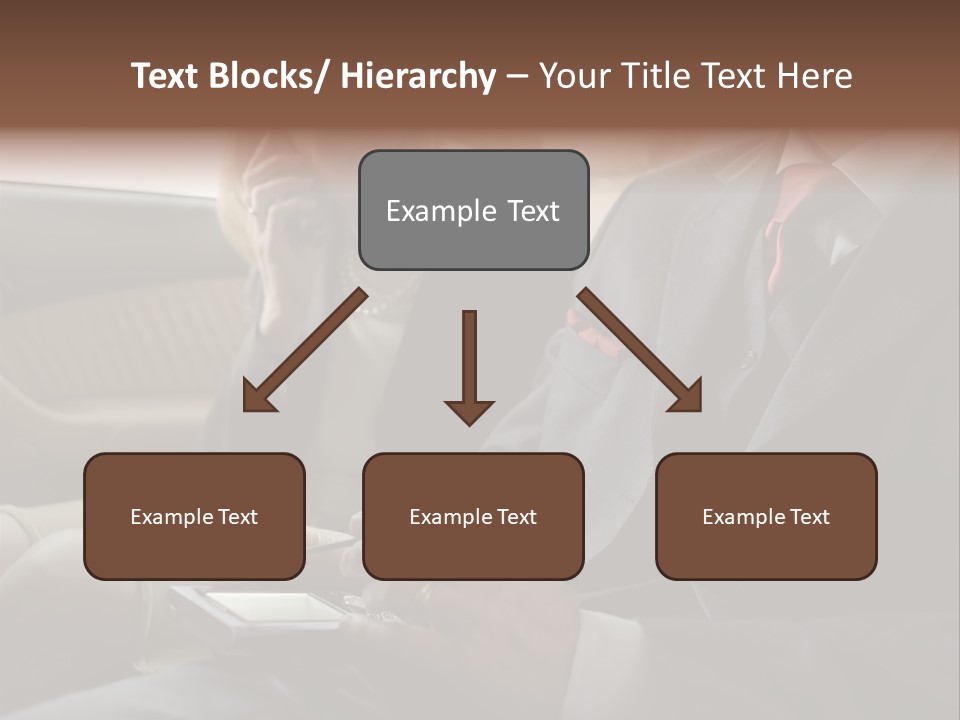 Text Blocks/ Hierarchy – Your Title Text Here

Example Text

Example Text

Example Text

Example Text